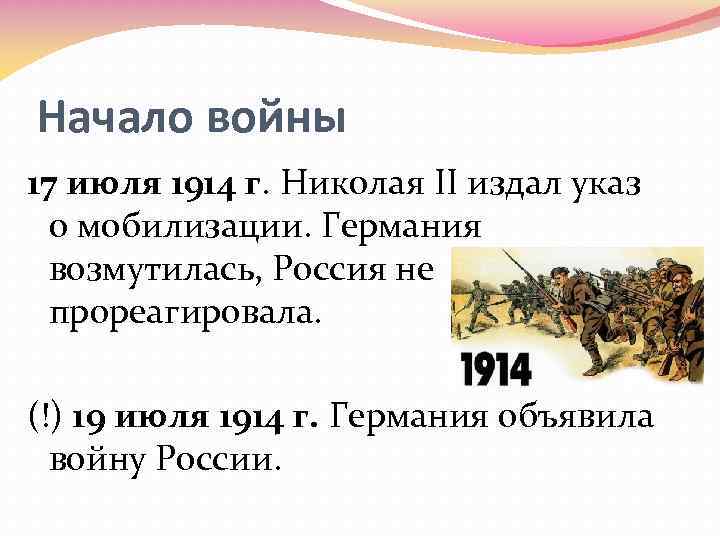 Начало войны

17 июля 1914 г. Николая II издал указ о мобилизации. Германия возмутилась, Россия не прореагировала.

1914

(!) 19 июля 1914 г. Германия объявила войну России.